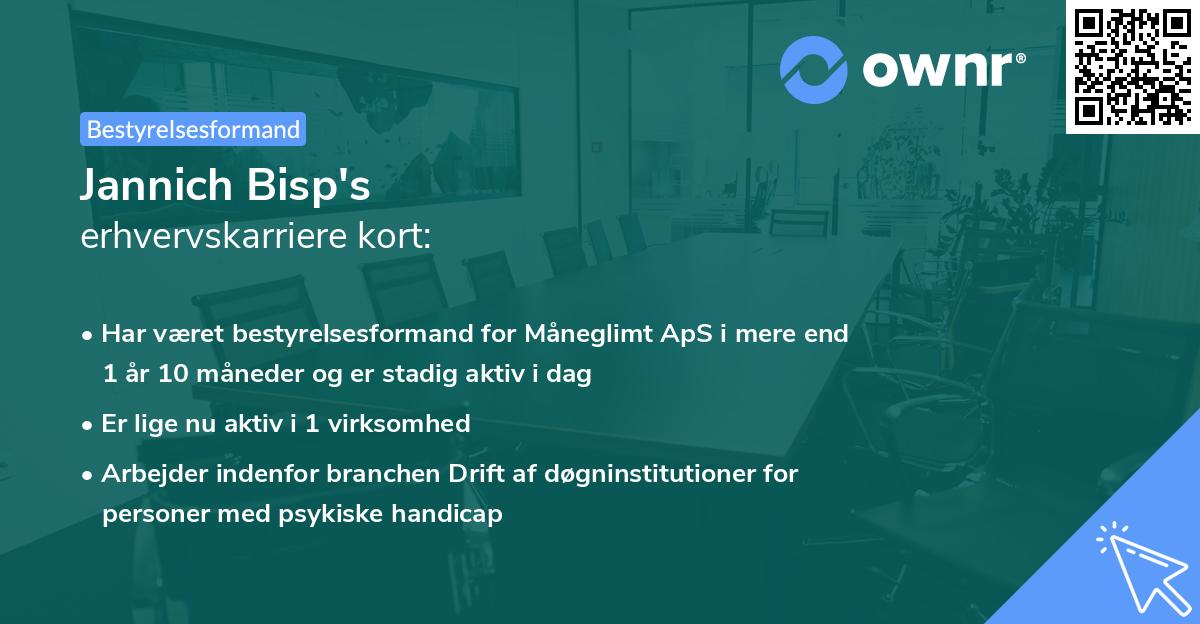 ownr®

Bestyrelsesformand

Jannich Bisp's
erhvervskarriere kort:

• Har været bestyrelsesformand for Måneglimt ApS i mere end 1 år 10 måneder og er stadig aktiv i dag

• Er lige nu aktiv i 1 virksomhed

• Arbejder indenfor branchen Drift af døgninstitutioner for personer med psykiske handicap